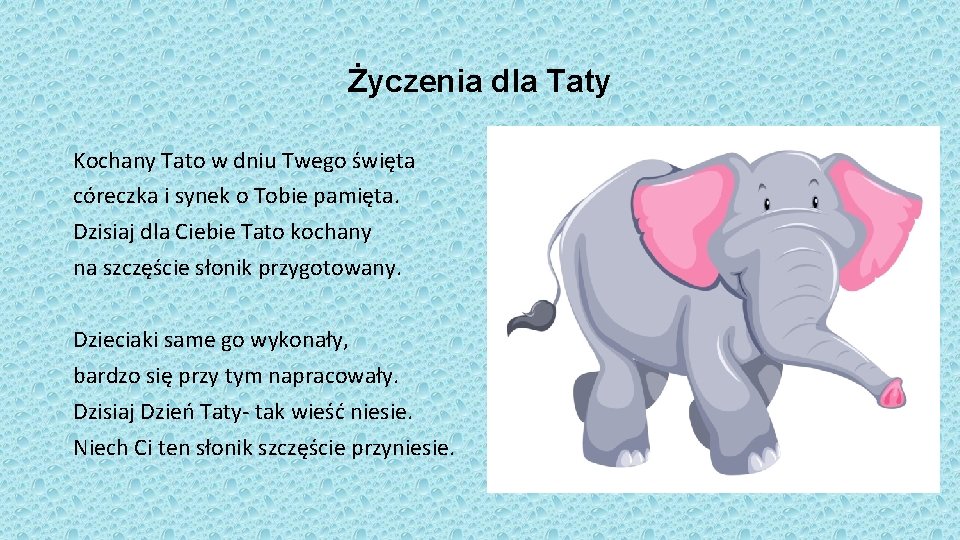 Życzenia dla Taty

Kochany Tato w dniu Twego święta
córeczka i synek o Tobie pamięta.
Dzisiaj dla Ciebie Tato kochany
na szczęście słonik przygotowany.

Dzieciaki same go wykonały,
bardzo się przy tym napracowały.
Dzisiaj Dzień Taty- tak wieść niesie.
Niech Ci ten słonik szczęście przyniesie.